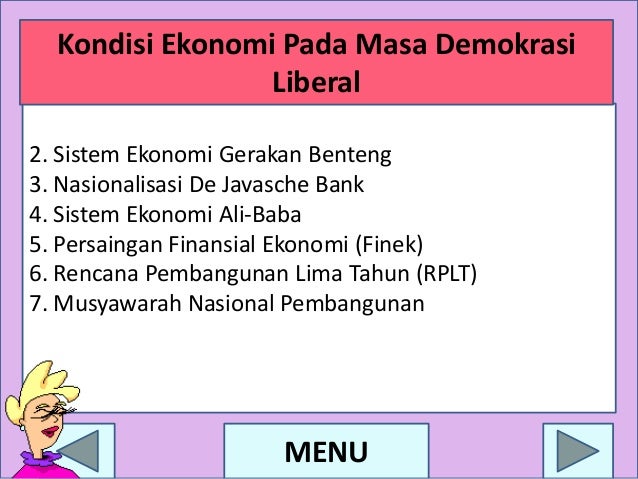 Kondisi Ekonomi Pada Masa Demokrasi Liberal

2. Sistem Ekonomi Gerakan Benteng
3. Nasionalisasi De Javasche Bank
4. Sistem Ekonomi Ali-Baba
5. Persaingan Finansial Ekonomi (Finek)
6. Rencana Pembangunan Lima Tahun (RPLT)
7. Musyawarah Nasional Pembangunan

MENU